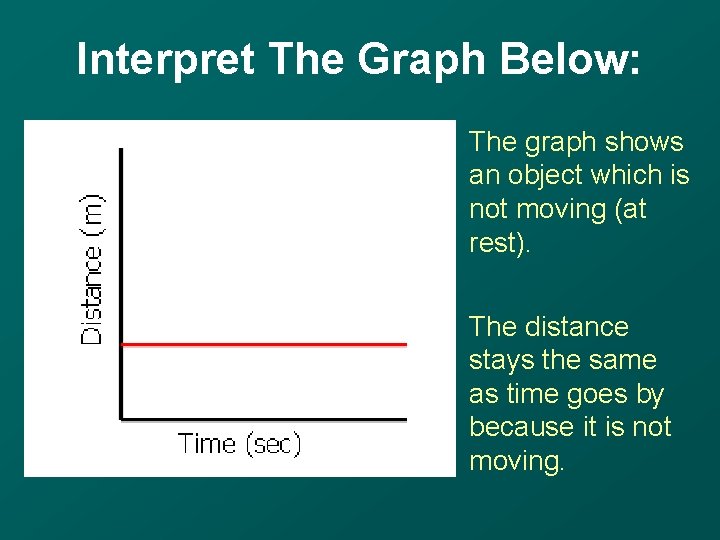 Interpret The Graph Below:

Distance (m)

Time (sec)

The graph shows an object which is not moving (at rest).

The distance stays the same as time goes by because it is not moving.